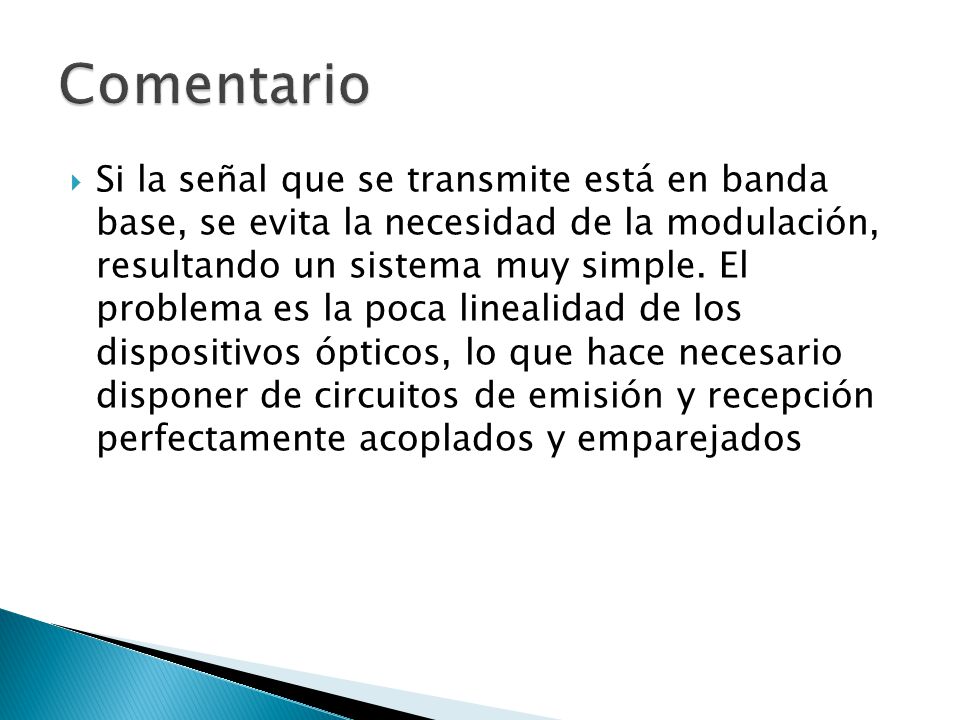 Comentario

Si la señal que se transmite está en banda base, se evita la necesidad de la modulación, resultando un sistema muy simple. El problema es la poca linealidad de los dispositivos ópticos, lo que hace necesario disponer de circuitos de emisión y recepción perfectamente acoplados y emparejados